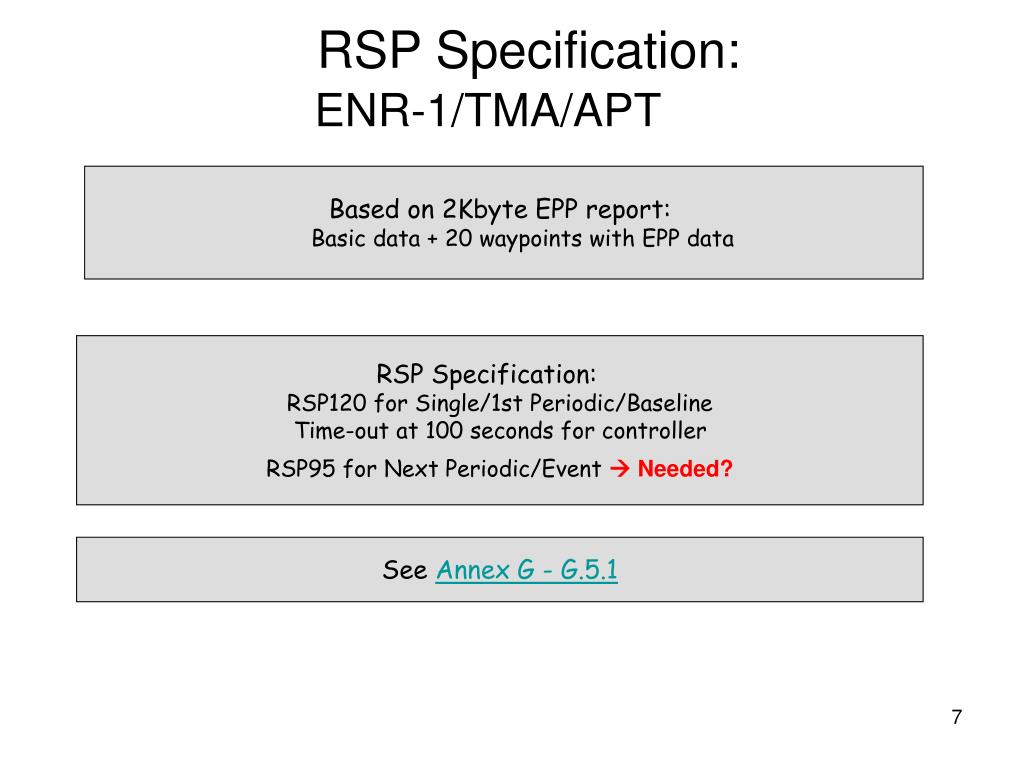 RSP Specification:
ENR-1/TMA/APT

Based on 2Kbyte EPP report:
Basic data + 20 waypoints with EPP data

RSP Specification:
RSP120 for Single/1st Periodic/Baseline
Time-out at 100 seconds for controller
RSP95 for Next Periodic/Event → Needed?

See Annex G - G.5.1

7